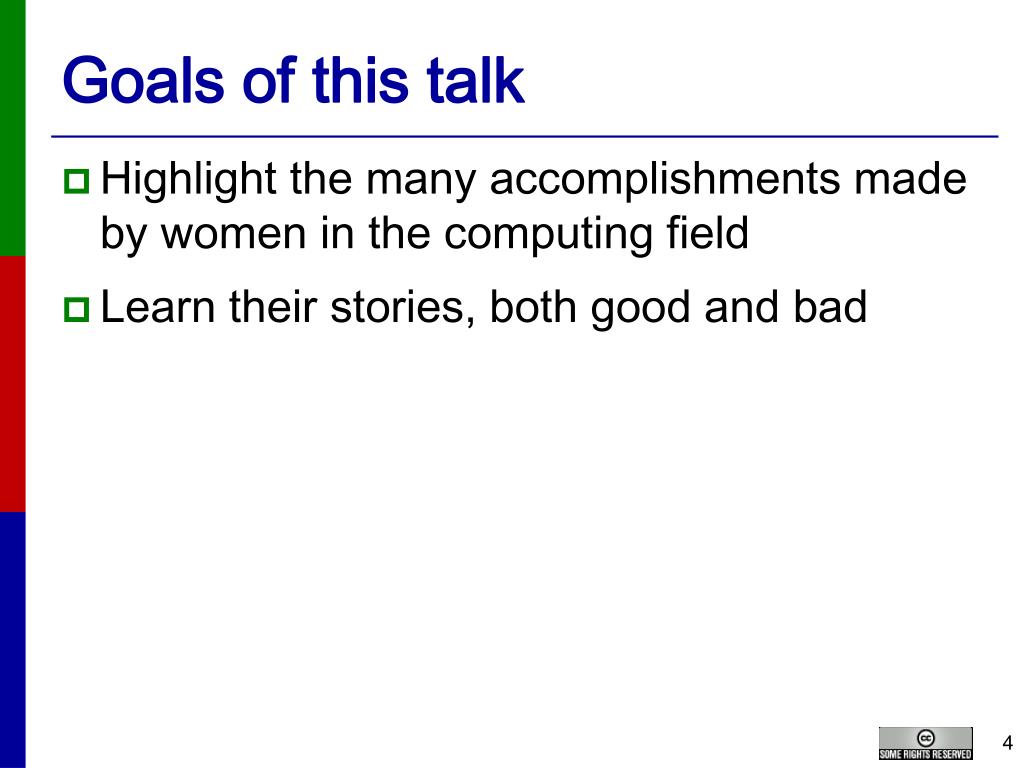 Goals of this talk

Highlight the many accomplishments made by women in the computing field

Learn their stories, both good and bad

cc SOME RIGHTS RESERVED

4